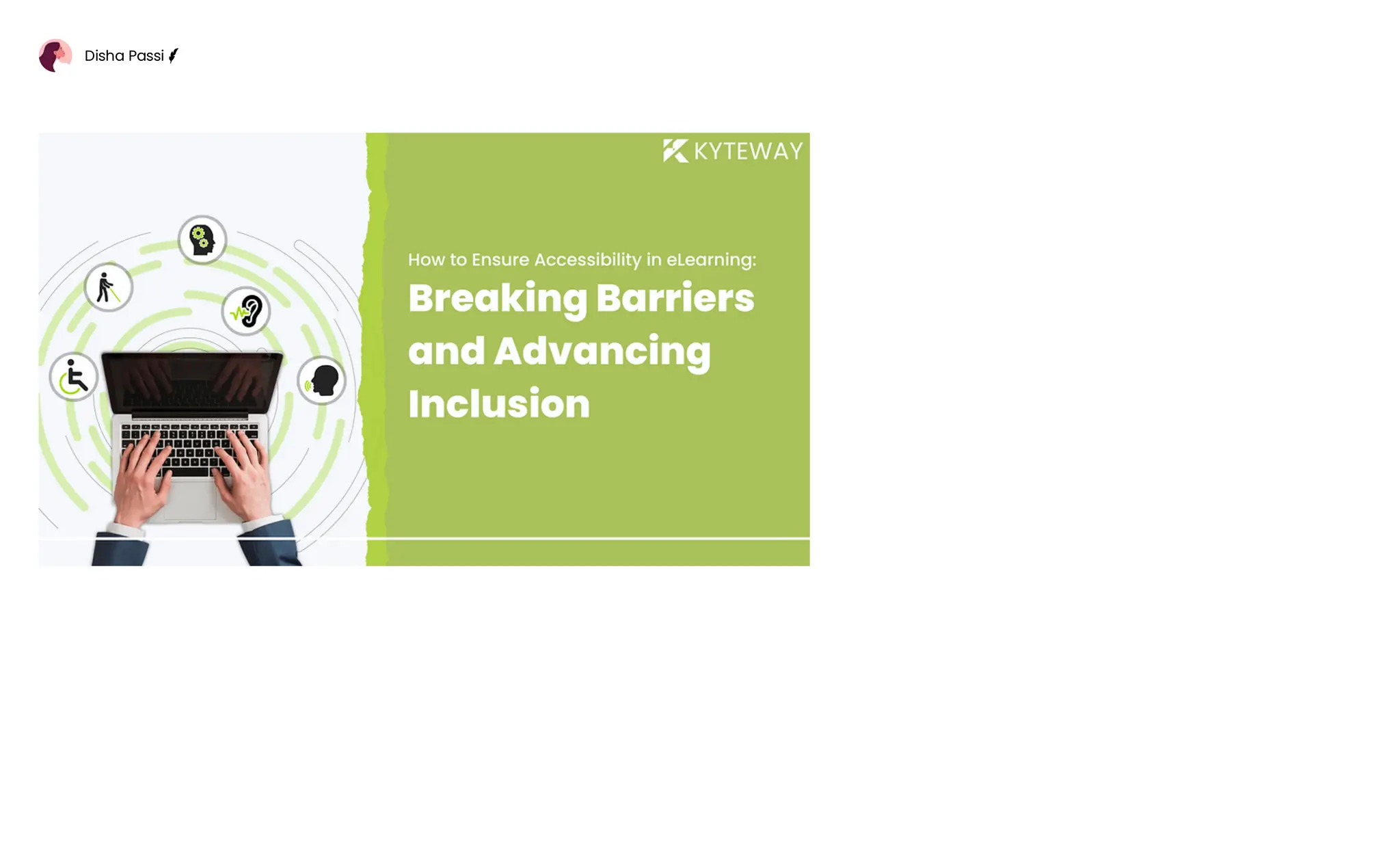 Disha Passi

KYTEWAY

How to Ensure Accessibility in eLearning:

Breaking Barriers and Advancing Inclusion